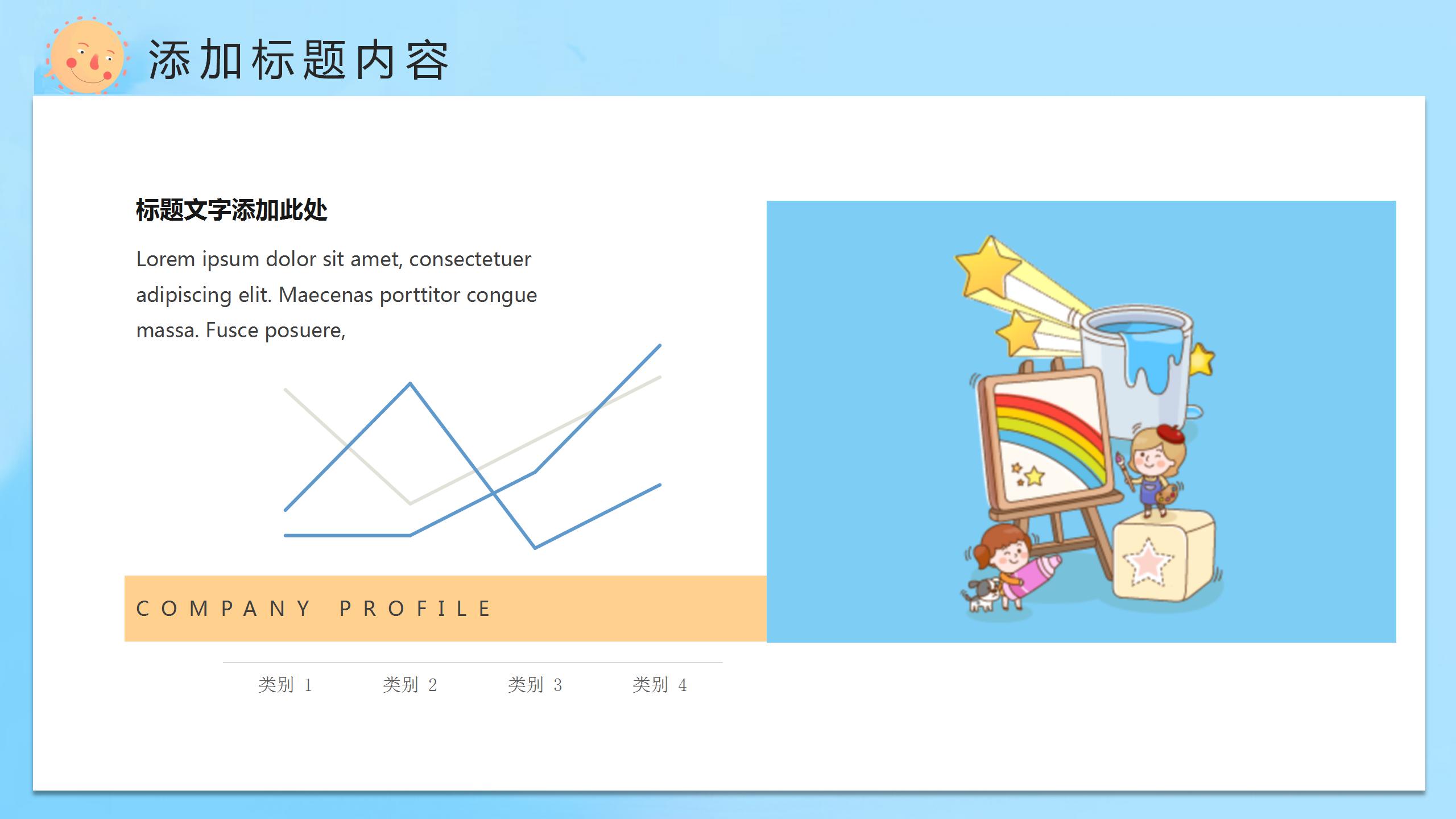 添加标题内容

标题文字添加此处

Lorem ipsum dolor sit amet, consectetuer adipiscing elit. Maecenas porttitor congue massa. Fusce posuere,

COMPANY PROFILE

类别 1 类别 2 类别 3 类别 4